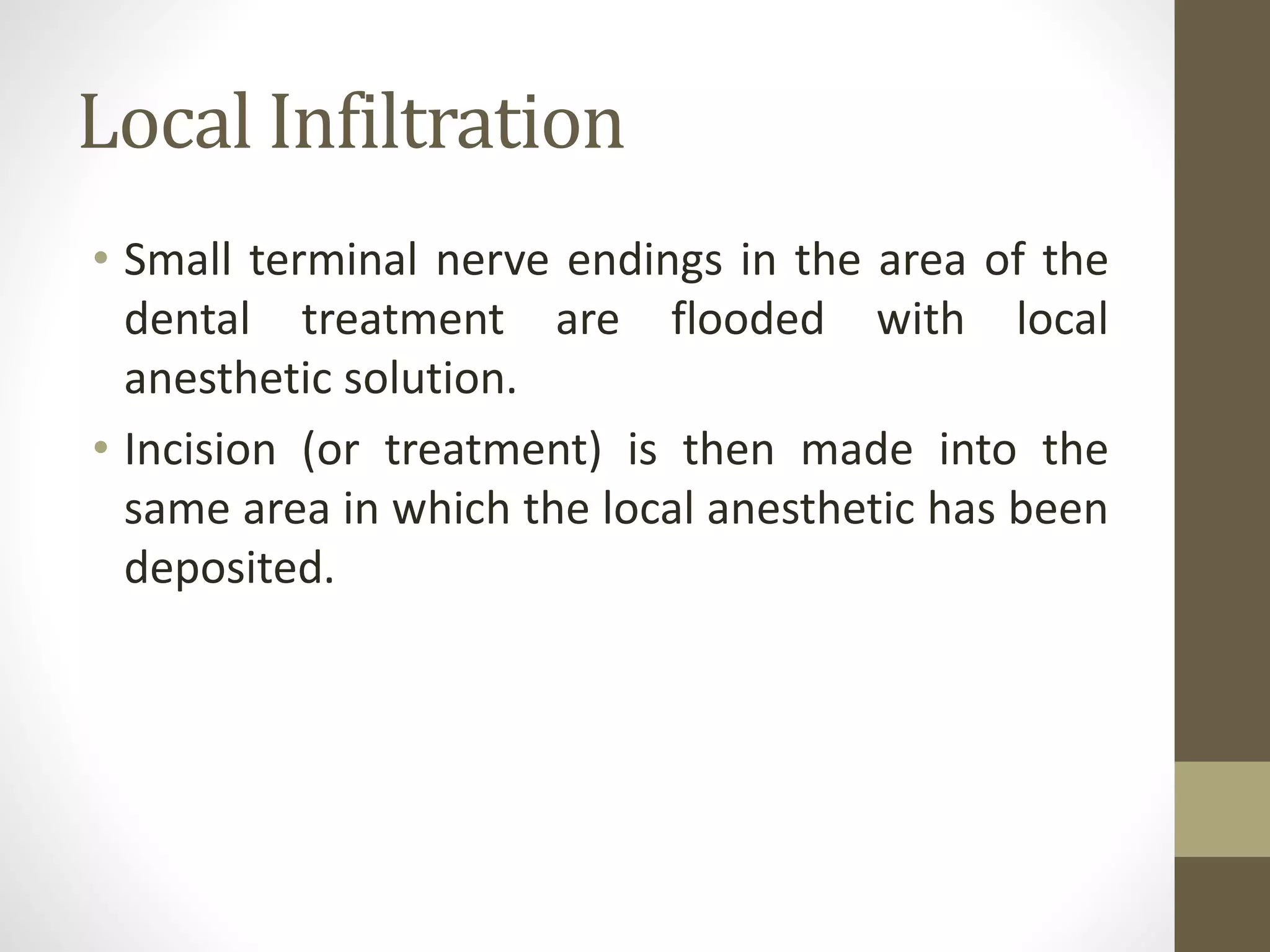 Local Infiltration

• Small terminal nerve endings in the area of the dental treatment are flooded with local anesthetic solution.

• Incision (or treatment) is then made into the same area in which the local anesthetic has been deposited.